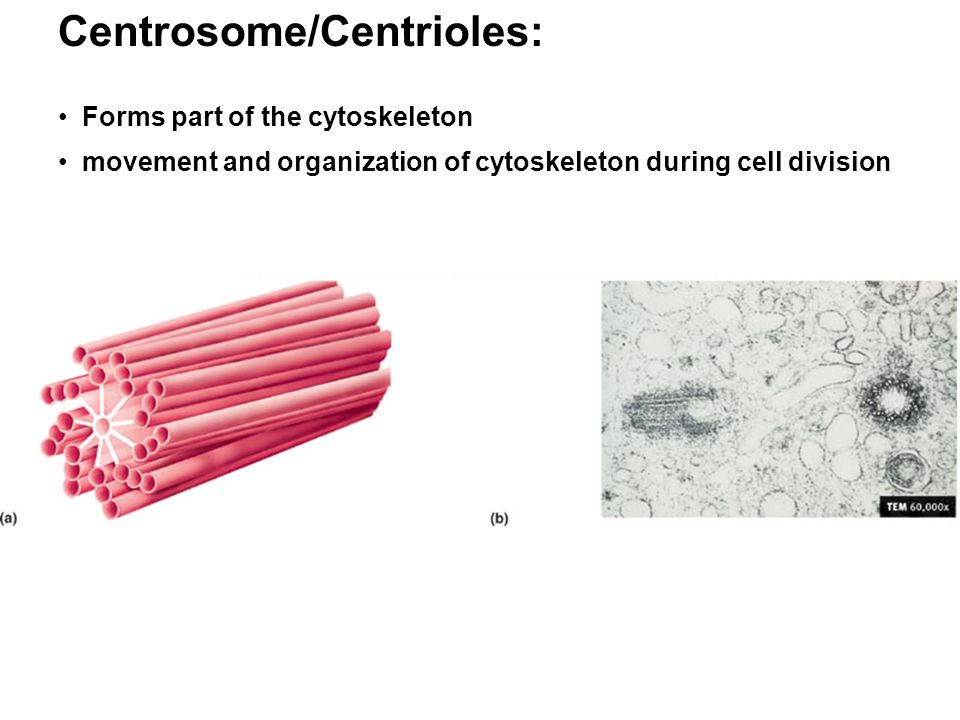 Centrosome/Centrioles:

• Forms part of the cytoskeleton
• movement and organization of cytoskeleton during cell division

(a)

(b)

TEM 60,000x